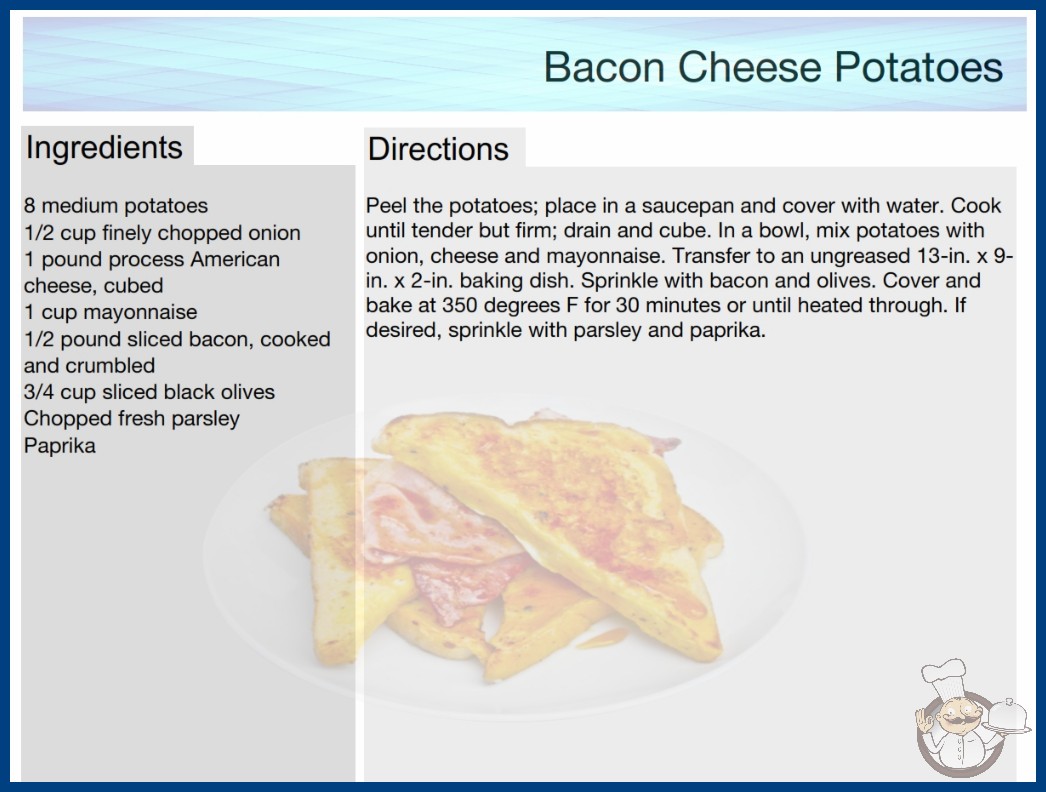 Bacon Cheese Potatoes

Ingredients

8 medium potatoes
1/2 cup finely chopped onion
1 pound process American cheese, cubed
1 cup mayonnaise
1/2 pound sliced bacon, cooked and crumbled
3/4 cup sliced black olives
Chopped fresh parsley
Paprika

Directions

Peel the potatoes; place in a saucepan and cover with water. Cook until tender but firm; drain and cube. In a bowl, mix potatoes with onion, cheese and mayonnaise. Transfer to an ungreased 13-in. x 9-in. x 2-in. baking dish. Sprinkle with bacon and olives. Cover and bake at 350 degrees F for 30 minutes or until heated through. If desired, sprinkle with parsley and paprika.